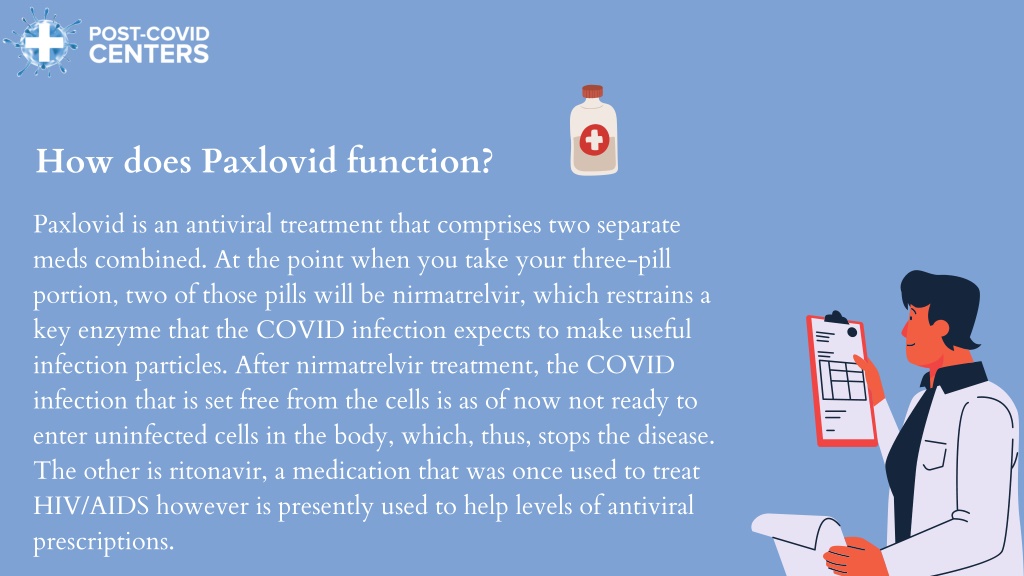 POST-COVID CENTERS

How does Paxlovid function?

Paxlovid is an antiviral treatment that comprises two separate meds combined. At the point when you take your three-pill portion, two of those pills will be nirmatrelvir, which restrains a key enzyme that the COVID infection expects to make useful infection particles. After nirmatrelvir treatment, the COVID infection that is set free from the cells is as of now not ready to enter uninfected cells in the body, which, thus, stops the disease. The other is ritonavir, a medication that was once used to treat HIV/AIDS however is presently used to help levels of antiviral prescriptions.